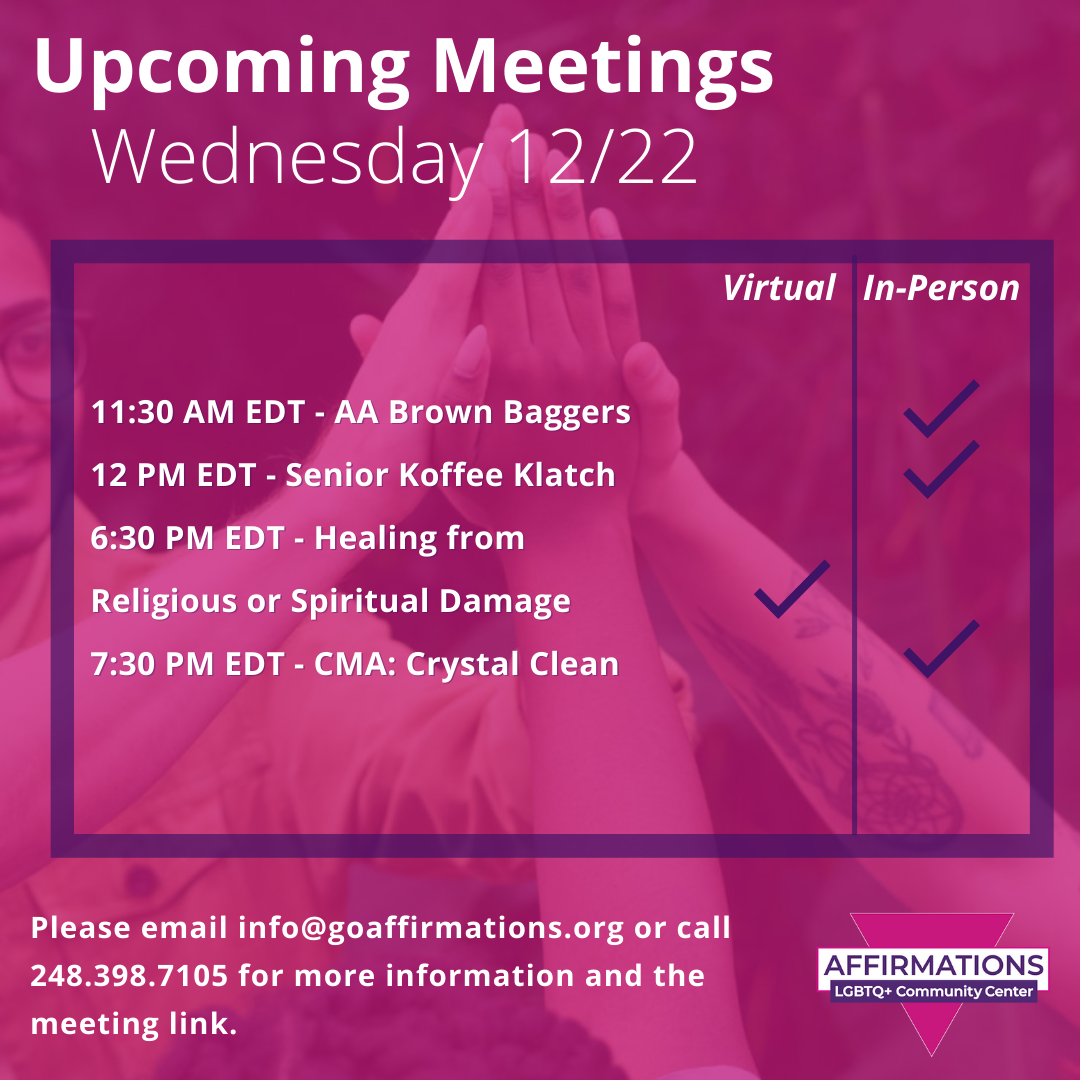 Upcoming Meetings
Wednesday 12/22

| | Virtual | In-Person |
|---|---|---|
| 11:30 AM EDT - AA Brown Baggers | | ✓ |
| 12 PM EDT - Senior Koffee Klatch | | ✓ |
| 6:30 PM EDT - Healing from Religious or Spiritual Damage | ✓ | |
| 7:30 PM EDT - CMA: Crystal Clean | | ✓ |

Please email info@goaffirmations.org or call 248.398.7105 for more information and the meeting link.

AFFIRMATIONS
LGBTQ+ Community Center